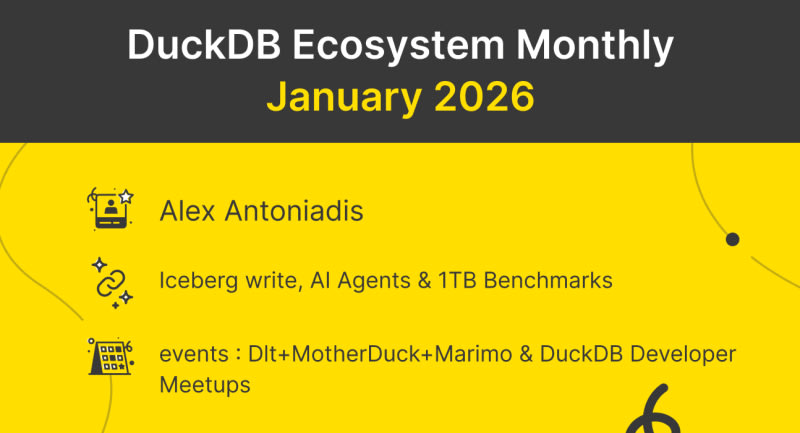 DuckDB Ecosystem Monthly
January 2026

Alex Antoniadis

Iceberg write, AI Agents & 1TB Benchmarks

events : Dlt+MotherDuck+Marimo & DuckDB Developer Meetups